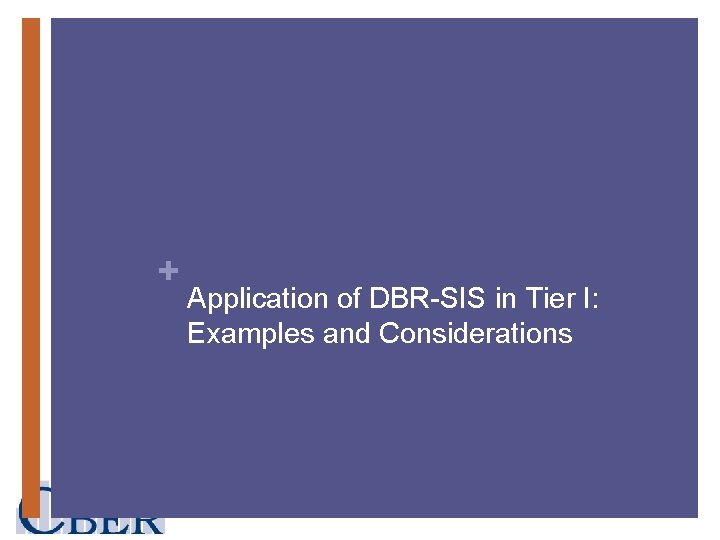 +

Application of DBR-SIS in Tier I: Examples and Considerations

CBER